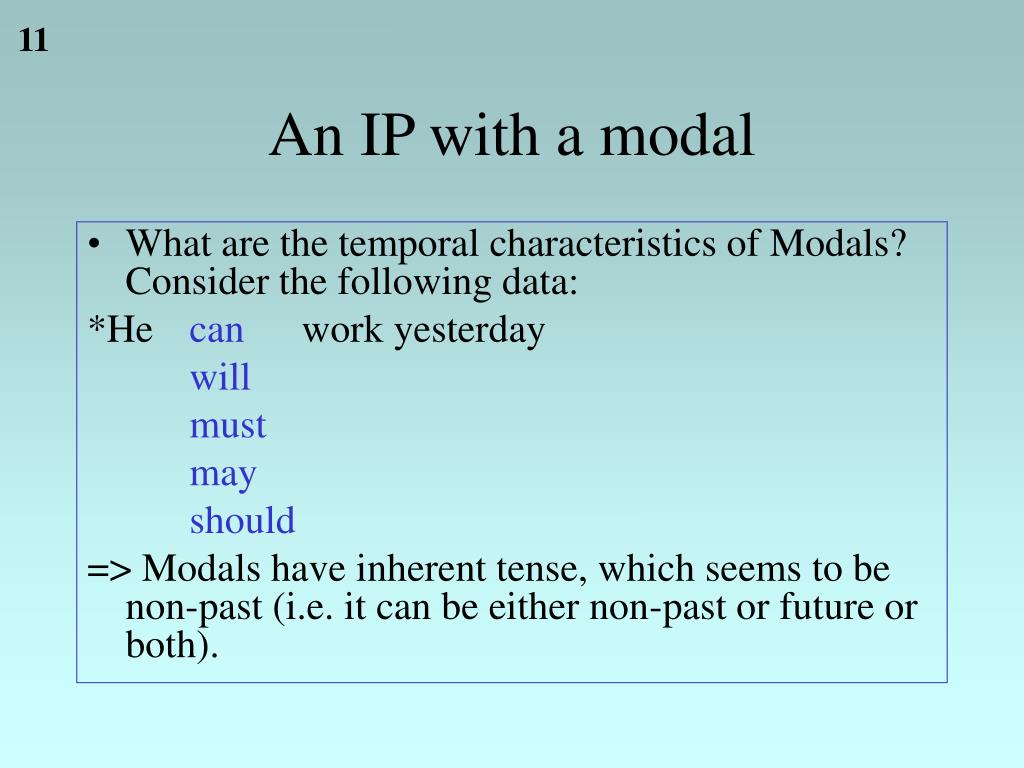 11

An IP with a modal

• What are the temporal characteristics of Modals? Consider the following data:

*He can work yesterday
will
must
may
should

=> Modals have inherent tense, which seems to be non-past (i.e. it can be either non-past or future or both).